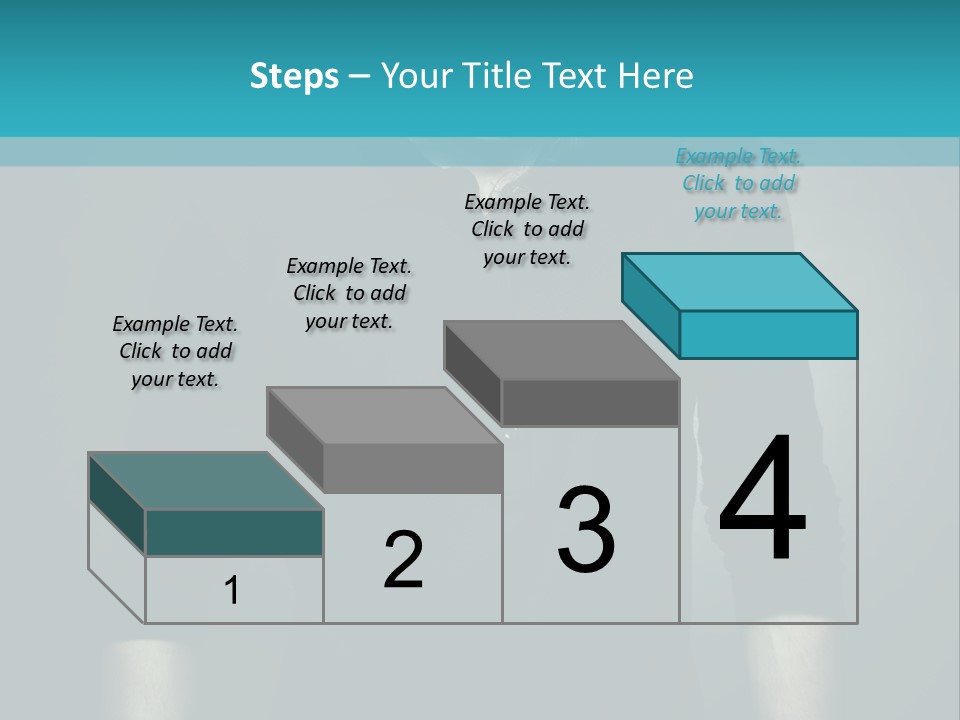 Steps – Your Title Text Here

Example Text. Click to add your text.

Example Text. Click to add your text.

Example Text. Click to add your text.

Example Text. Click to add your text.

1

2

3

4